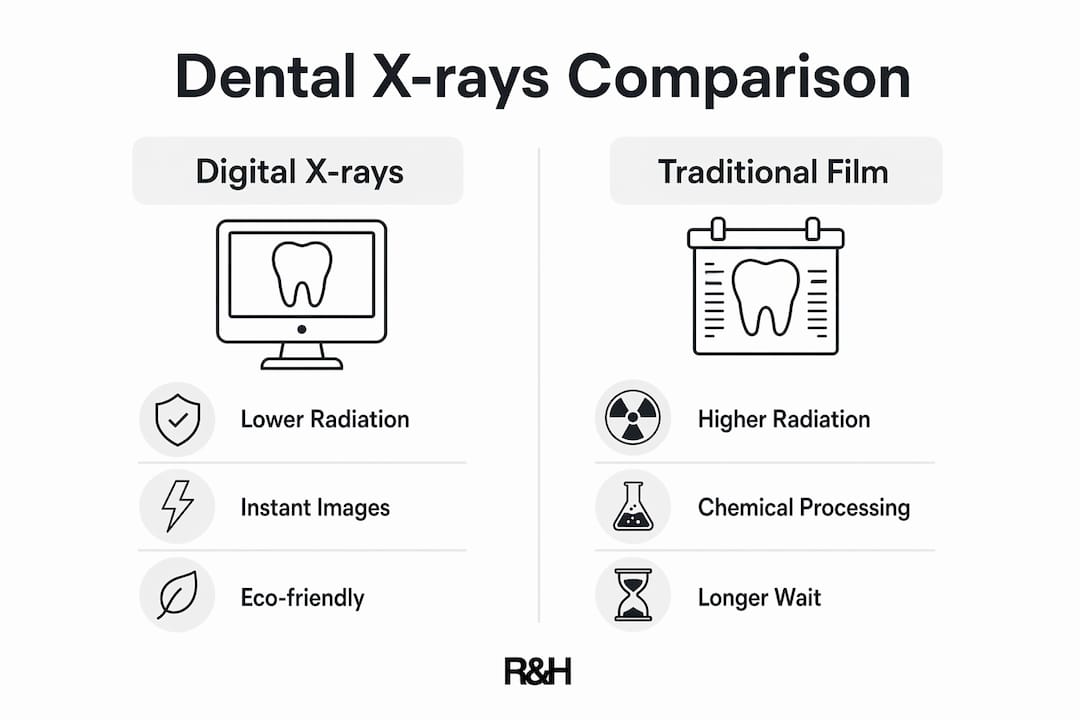 Dental X-rays Comparison

Digital X-rays

Lower Radiation

Instant Images

Eco-friendly

Traditional Film

Higher Radiation

Chemical Processing

Longer Wait

R&H